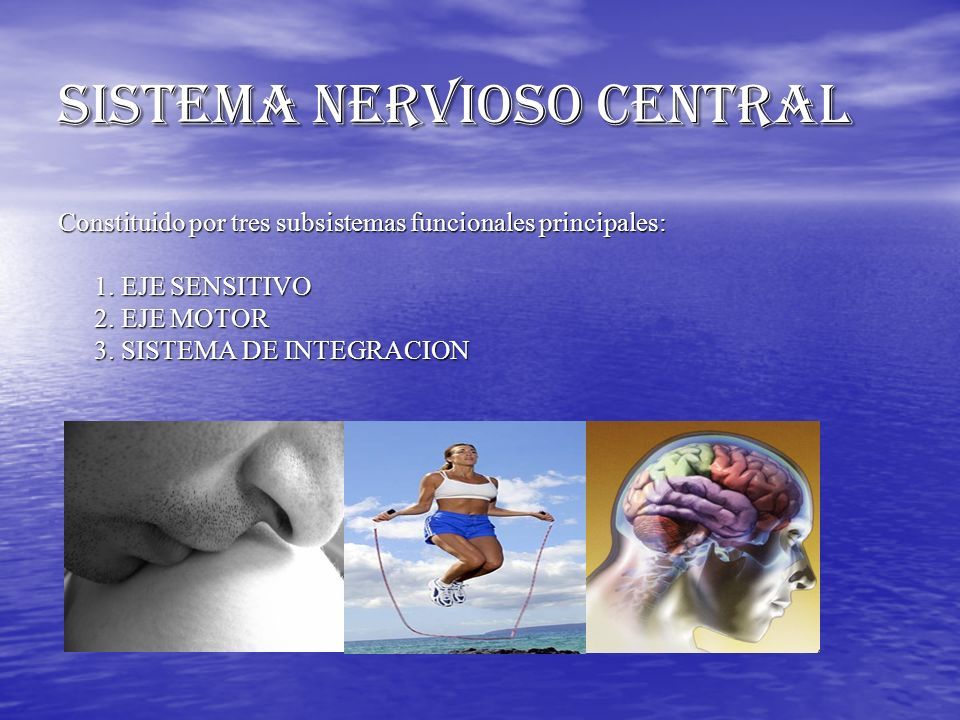 SISTEMA NERVIOSO CENTRAL

Constituido por tres subsistemas funcionales principales:

1. EJE SENSITIVO
2. EJE MOTOR
3. SISTEMA DE INTEGRACION